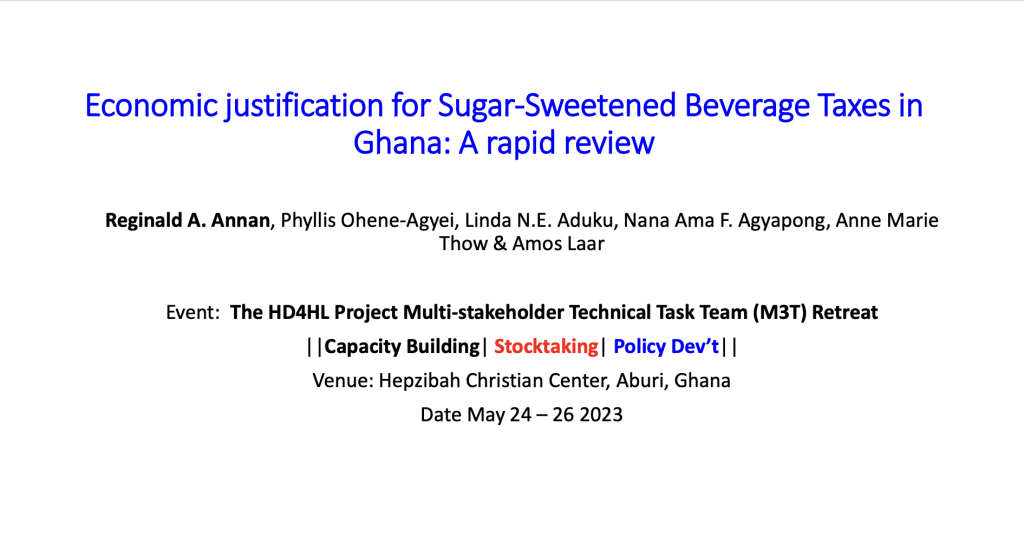 Economic justification for Sugar-Sweetened Beverage Taxes in Ghana: A rapid review

Reginald A. Annan, Phyllis Ohene-Agyei, Linda N.E. Aduku, Nana Ama F. Agyapong, Anne Marie Thow & Amos Laar

Event: The HD4HL Project Multi-stakeholder Technical Task Team (M3T) Retreat

||Capacity Building| Stocktaking| Policy Dev't||

Venue: Hepzibah Christian Center, Aburi, Ghana

Date May 24 – 26 2023